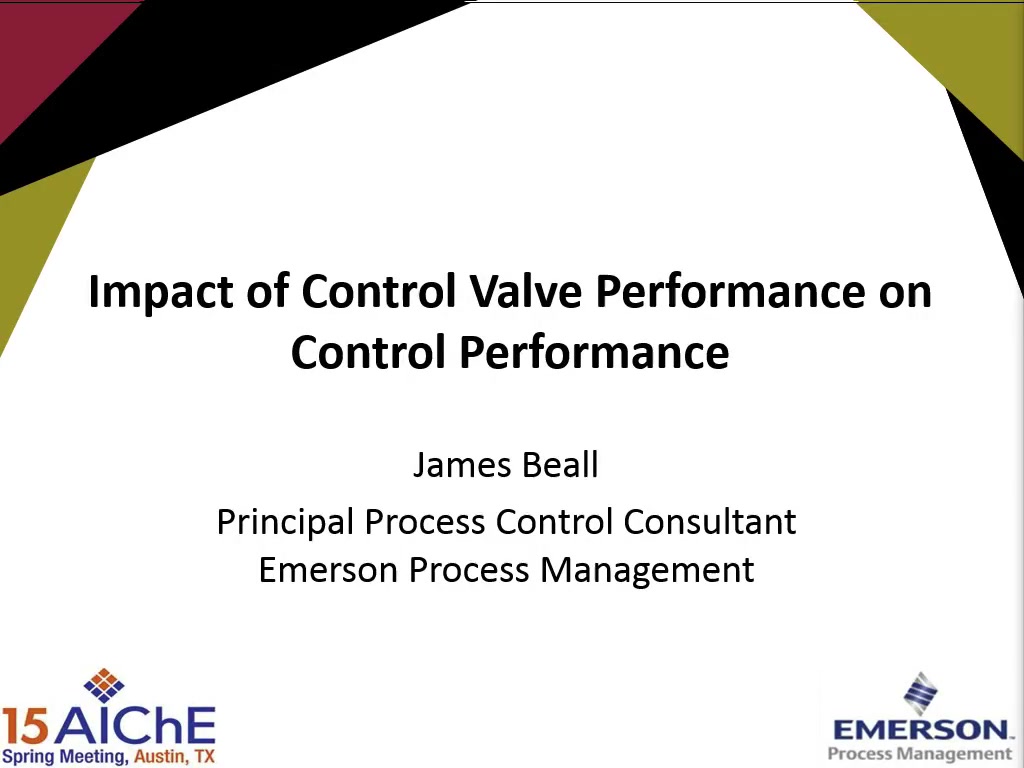 Impact of Control Valve Performance on Control Performance

James Beall

Principal Process Control Consultant
Emerson Process Management

15 AIChE
Spring Meeting, Austin, TX

EMERSON.
Process Management